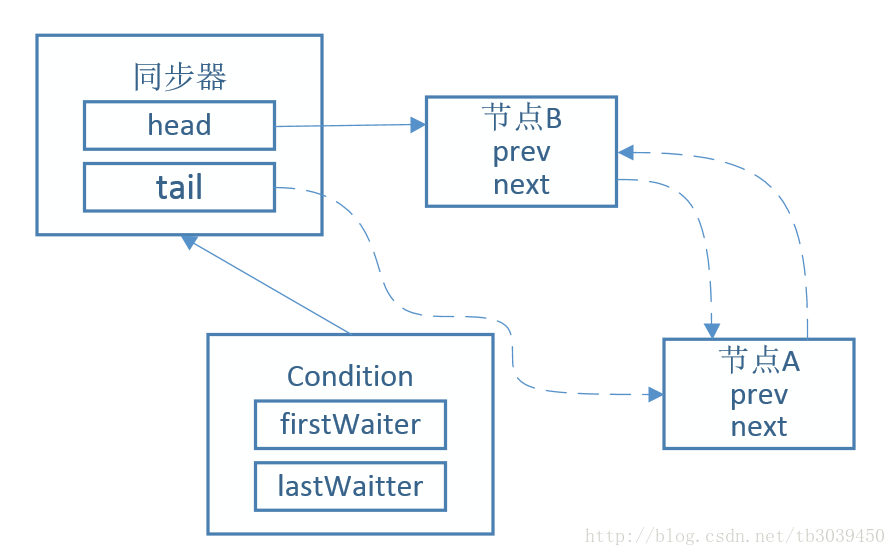 同步器
head
tail

节点B
prev
next

Condition
firstWaiter
lastWaitter

节点A
prev
next

http://blog.csdn.net/tb3039450